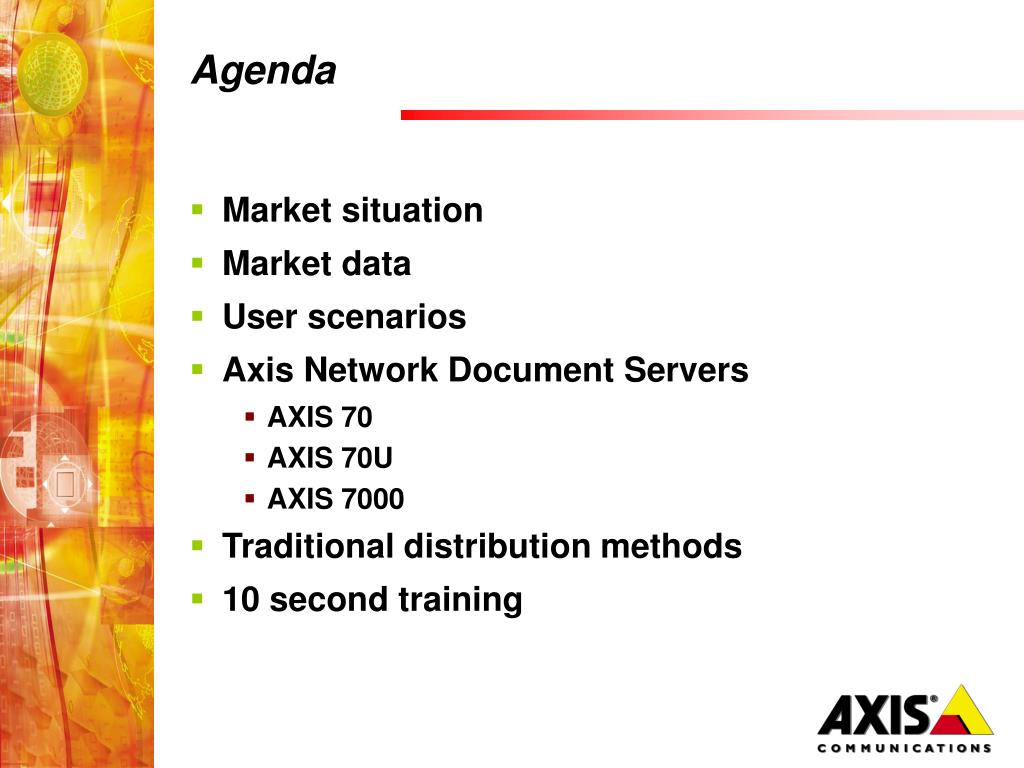 Agenda

- Market situation
- Market data
- User scenarios
- Axis Network Document Servers
  - AXIS 70
  - AXIS 70U
  - AXIS 7000
- Traditional distribution methods
- 10 second training

AXIS®
COMMUNICATIONS